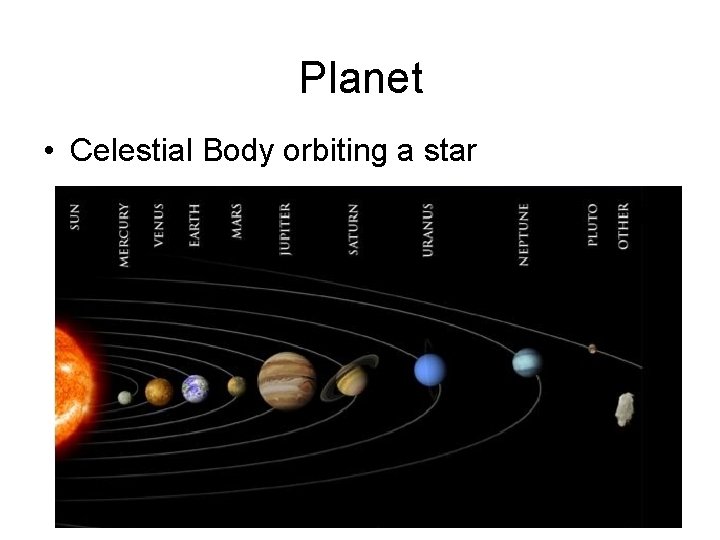 Planet

• Celestial Body orbiting a star

SUN
MERCURY
VENUS
EARTH
MARS
JUPITER
SATURN
URANUS
NEPTUNE
PLUTO
OTHER